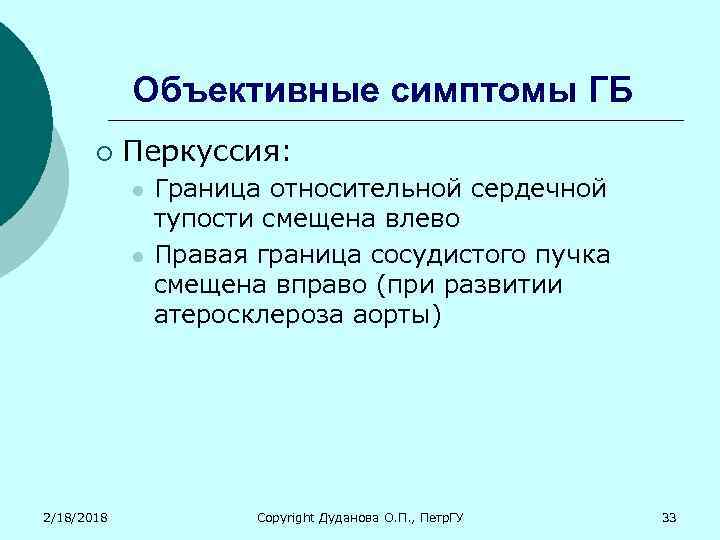 Объективные симптомы ГБ

Перкуссия:

Граница относительной сердечной тупости смещена влево

Правая граница сосудистого пучка смещена вправо (при развитии атеросклероза аорты)

2/18/2018

Copyright Дуданова О.П., ПетрГУ

33